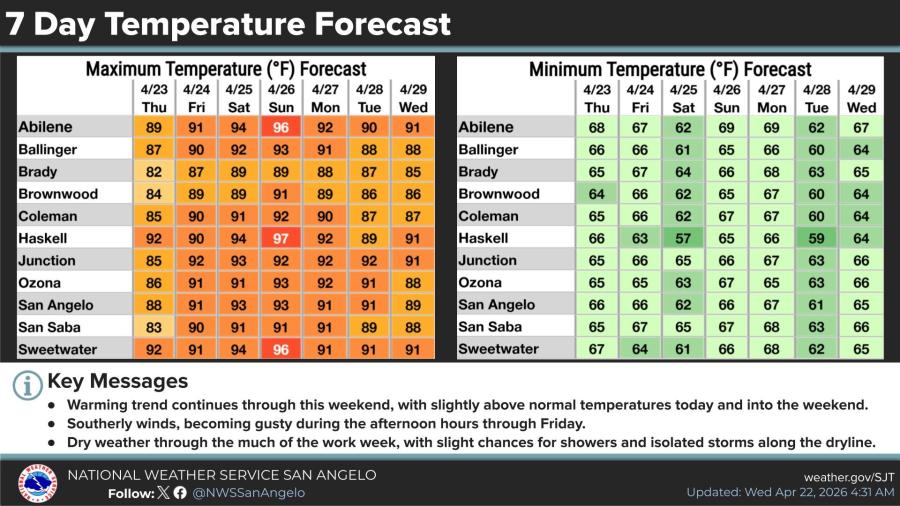 7 Day Temperature Forecast

Maximum Temperature (°F) Forecast

| | 4/23 Thu | 4/24 Fri | 4/25 Sat | 4/26 Sun | 4/27 Mon | 4/28 Tue | 4/29 Wed |
|---|---|---|---|---|---|---|---|
| Abilene | 89 | 91 | 94 | 96 | 92 | 90 | 91 |
| Ballinger | 87 | 90 | 92 | 93 | 91 | 88 | 88 |
| Brady | 82 | 87 | 89 | 89 | 88 | 87 | 85 |
| Brownwood | 84 | 89 | 89 | 91 | 89 | 86 | 86 |
| Coleman | 85 | 90 | 91 | 92 | 90 | 87 | 87 |
| Haskell | 92 | 90 | 94 | 97 | 92 | 89 | 91 |
| Junction | 85 | 92 | 93 | 92 | 92 | 92 | 91 |
| Ozona | 86 | 91 | 91 | 93 | 92 | 91 | 88 |
| San Angelo | 88 | 91 | 93 | 93 | 91 | 91 | 89 |
| San Saba | 83 | 90 | 91 | 91 | 91 | 89 | 88 |
| Sweetwater | 92 | 91 | 94 | 96 | 91 | 91 | 91 |

Minimum Temperature (°F) Forecast

| | 4/23 Thu | 4/24 Fri | 4/25 Sat | 4/26 Sun | 4/27 Mon | 4/28 Tue | 4/29 Wed |
|---|---|---|---|---|---|---|---|
| Abilene | 68 | 67 | 62 | 69 | 69 | 62 | 67 |
| Ballinger | 66 | 66 | 61 | 65 | 66 | 60 | 64 |
| Brady | 65 | 67 | 64 | 66 | 68 | 63 | 65 |
| Brownwood | 64 | 66 | 62 | 65 | 67 | 60 | 64 |
| Coleman | 65 | 66 | 62 | 67 | 67 | 60 | 64 |
| Haskell | 66 | 63 | 57 | 65 | 66 | 59 | 64 |
| Junction | 65 | 66 | 65 | 66 | 67 | 63 | 66 |
| Ozona | 65 | 65 | 63 | 67 | 65 | 63 | 66 |
| San Angelo | 66 | 66 | 62 | 66 | 67 | 61 | 65 |
| San Saba | 65 | 67 | 65 | 67 | 68 | 63 | 66 |
| Sweetwater | 67 | 64 | 61 | 66 | 68 | 62 | 65 |

Key Messages
● Warming trend continues through this weekend, with slightly above normal temperatures today and into the weekend.
● Southerly winds, becoming gusty during the afternoon hours through Friday.
● Dry weather through the much of the work week, with slight chances for showers and isolated storms along the dryline.

NATIONAL WEATHER SERVICE SAN ANGELO
Follow: @NWSSanAngelo
weather.gov/SJT
Updated: Wed Apr 22, 2026 4:31 AM